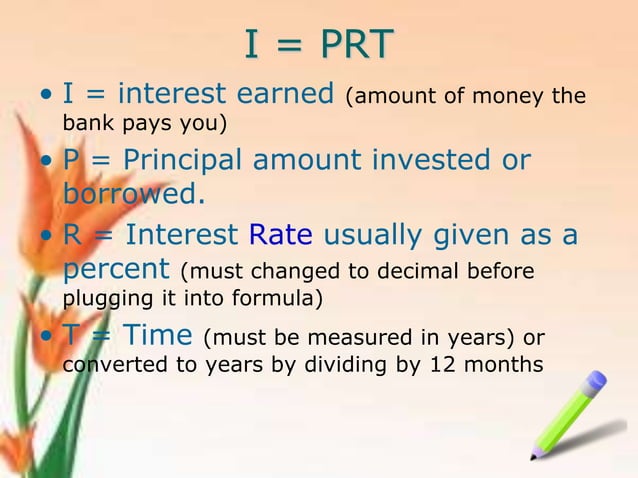 I = PRT

• I = interest earned (amount of money the bank pays you)

• P = Principal amount invested or borrowed.

• R = Interest Rate usually given as a percent (must changed to decimal before plugging it into formula)

• T = Time (must be measured in years) or converted to years by dividing by 12 months